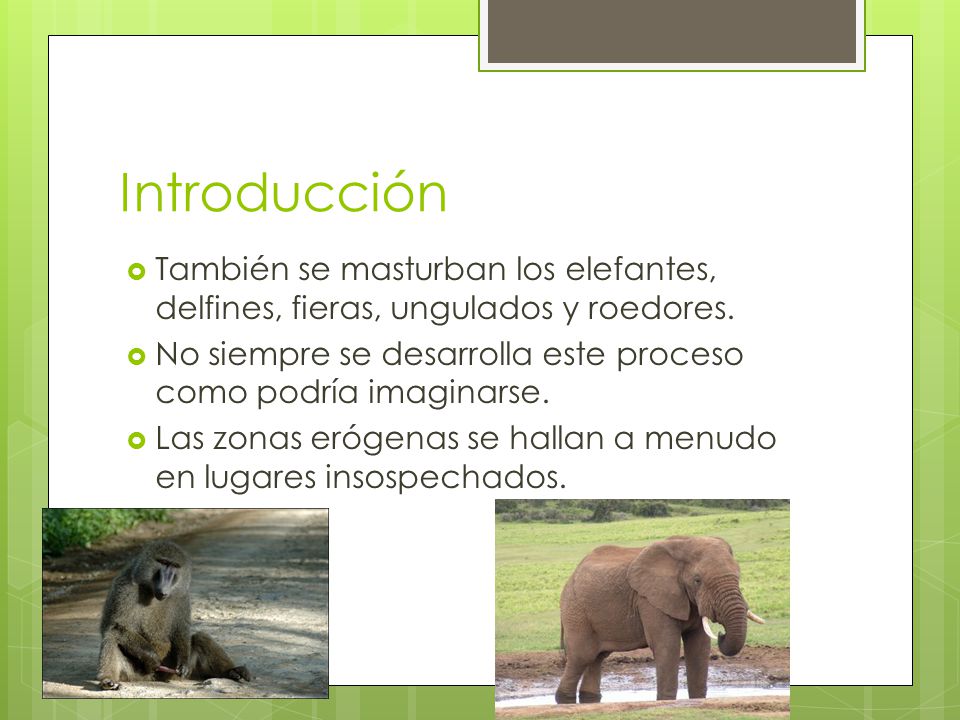 Introducción

También se masturban los elefantes, delfines, fieras, ungulados y roedores.

No siempre se desarrolla este proceso como podría imaginarse.

Las zonas erógenas se hallan a menudo en lugares insospechados.